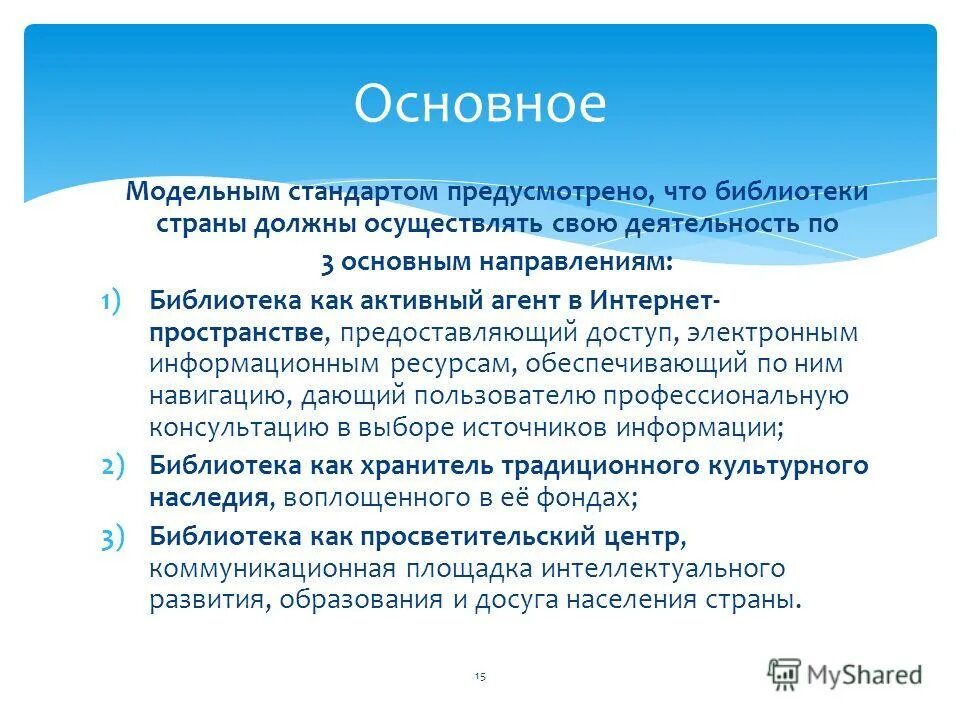 Основное

Модельным стандартом предусмотрено, что библиотеки страны должны осуществлять свою деятельность по 3 основным направлениям:

1) Библиотека как активный агент в Интернет-пространстве, предоставляющий доступ, электронным информационным ресурсам, обеспечивающий по ним навигацию, дающий пользователю профессиональную консультацию в выборе источников информации;

2) Библиотека как хранитель традиционного культурного наследия, воплощенного в её фондах;

3) Библиотека как просветительский центр, коммуникационная площадка интеллектуального развития, образования и досуга населения страны.

15

MyShared